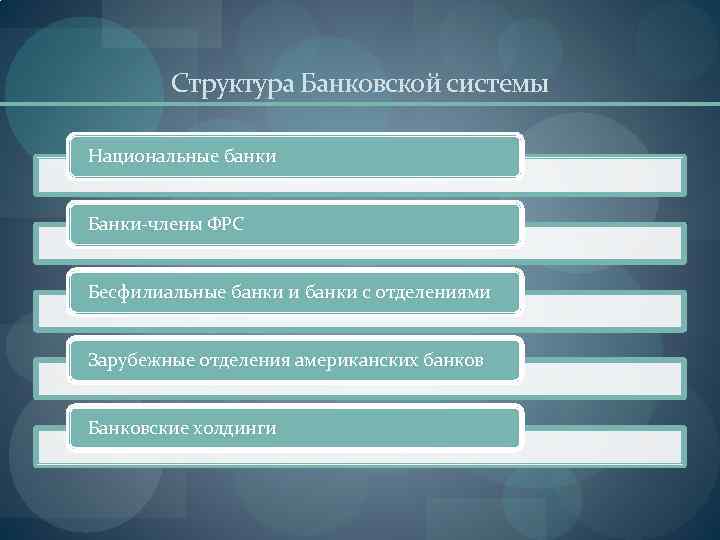 Структура Банковской системы

Национальные банки

Банки-члены ФРС

Бесфилиальные банки и банки с отделениями

Зарубежные отделения американских банков

Банковские холдинги